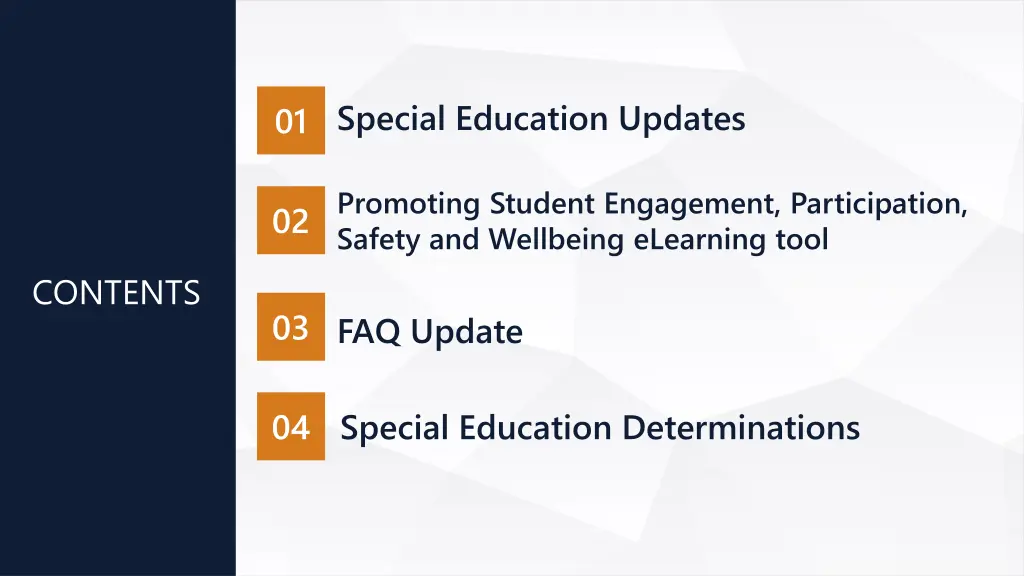 CONTENTS

01 Special Education Updates

02 Promoting Student Engagement, Participation, Safety and Wellbeing eLearning tool

03 FAQ Update

04 Special Education Determinations